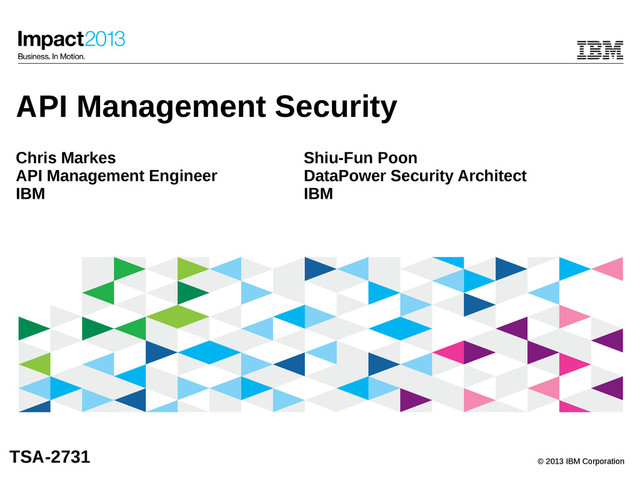 Impact2013
Business. In Motion.

IBM

API Management Security

Chris Markes
API Management Engineer
IBM

Shiu-Fun Poon
DataPower Security Architect
IBM

TSA-2731

© 2013 IBM Corporation